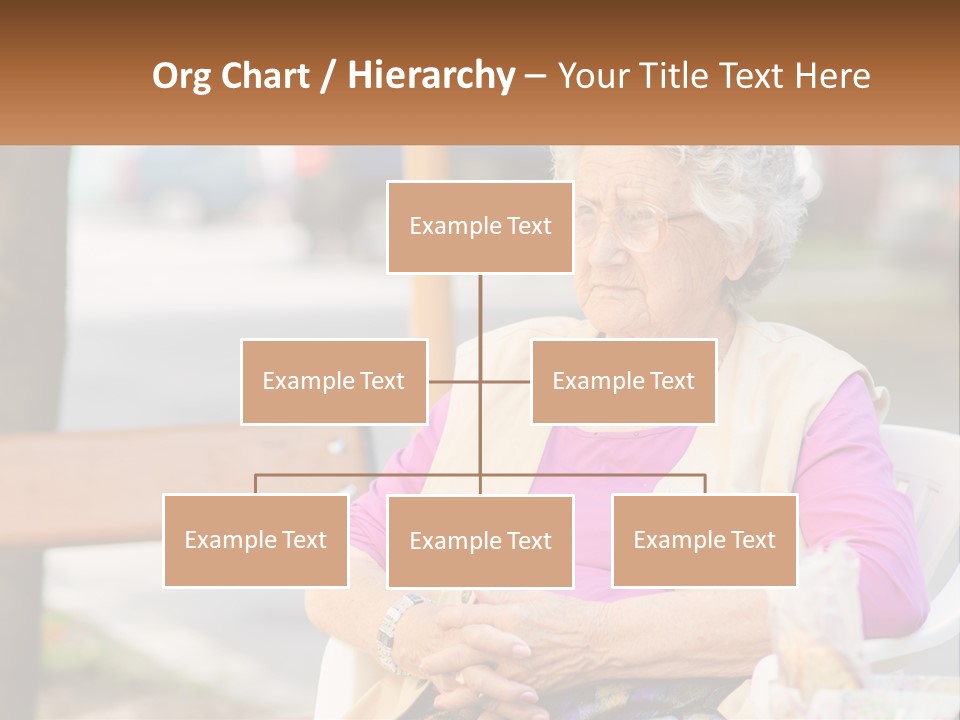 Org Chart / Hierarchy – Your Title Text Here

Example Text

Example Text

Example Text

Example Text

Example Text

Example Text